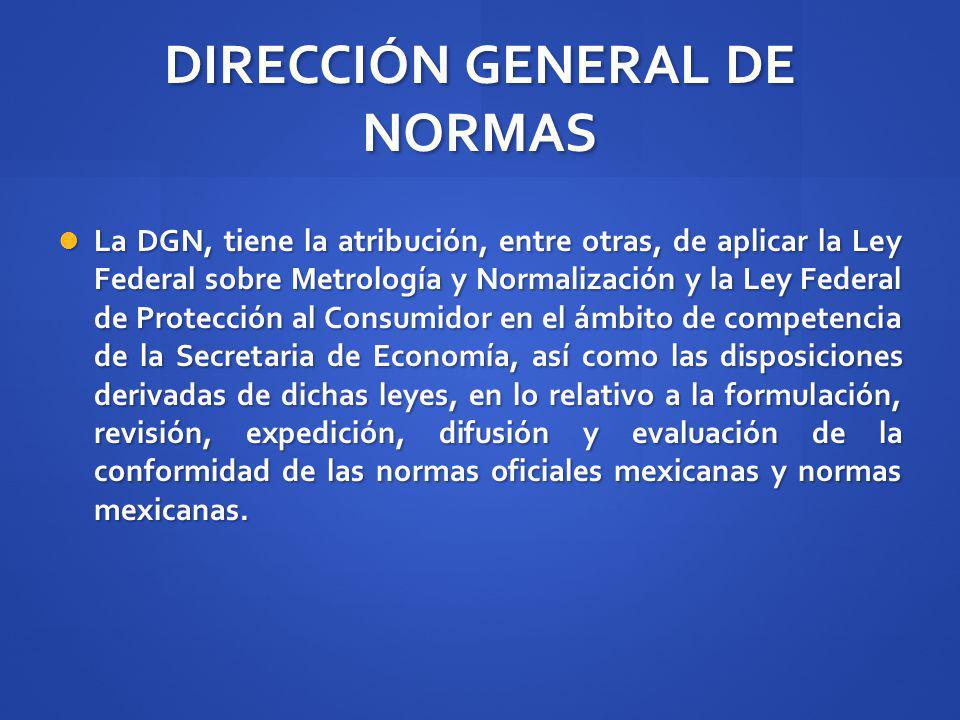 DIRECCIÓN GENERAL DE NORMAS

La DGN, tiene la atribución, entre otras, de aplicar la Ley Federal sobre Metrología y Normalización y la Ley Federal de Protección al Consumidor en el ámbito de competencia de la Secretaria de Economía, así como las disposiciones derivadas de dichas leyes, en lo relativo a la formulación, revisión, expedición, difusión y evaluación de la conformidad de las normas oficiales mexicanas y normas mexicanas.